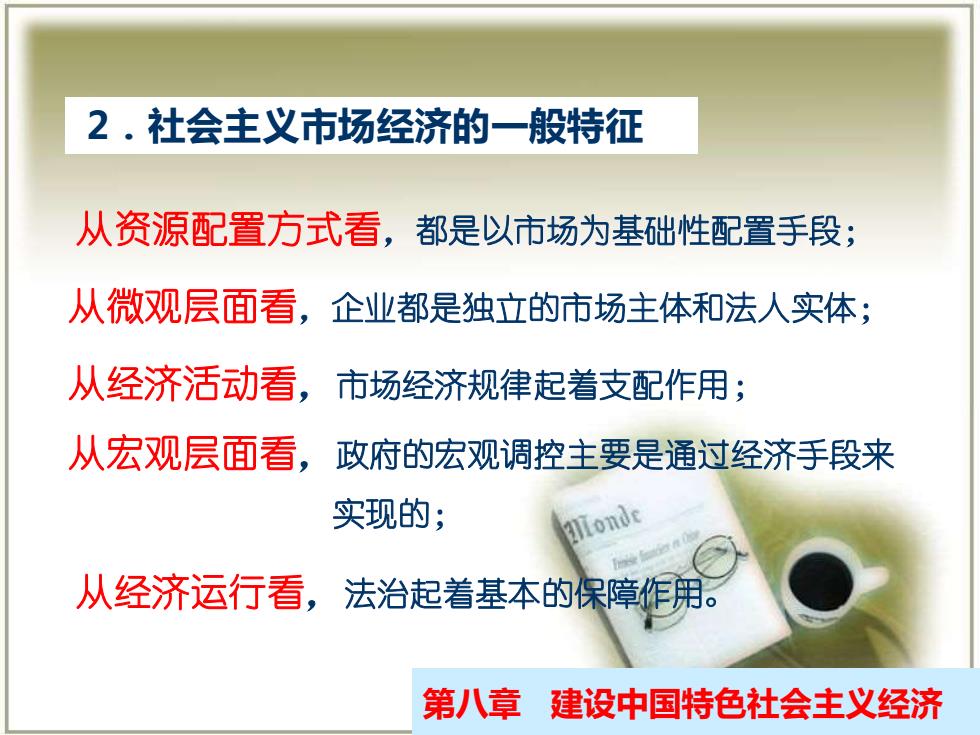 2．社会主义市场经济的一般特征

从资源配置方式看，都是以市场为基础性配置手段；

从微观层面看，企业都是独立的市场主体和法人实体；

从经济活动看，市场经济规律起着支配作用；

从宏观层面看，政府的宏观调控主要是通过经济手段来实现的；

从经济运行看，法治起着基本的保障作用。

Monde

第八章　建设中国特色社会主义经济